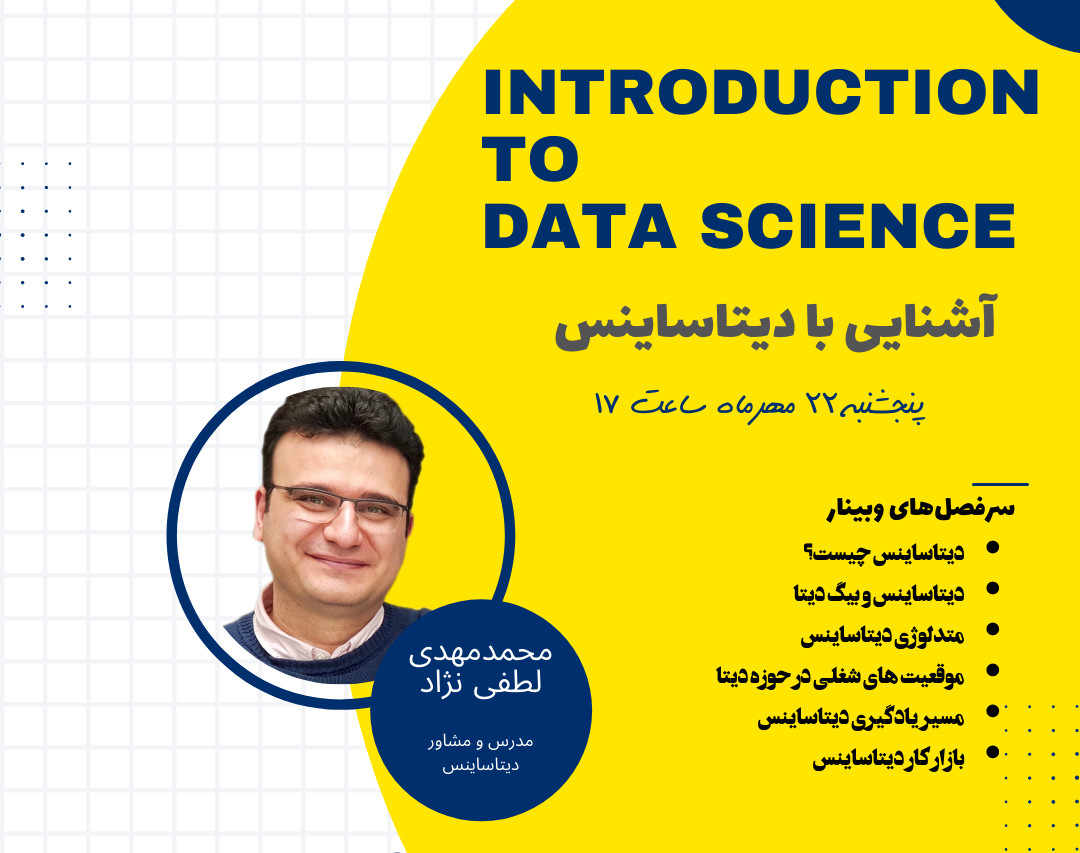 INTRODUCTION TO DATA SCIENCE

آشنایی با دیتاساینس

پنجشنبه ۲۲ مهرماه ساعت ۱۷

سرفصل‌های وبینار

- دیتاساینس چیست؟
- دیتاساینس و بیگ دیتا
- متدلوژی دیتاساینس
- موقعیت های شغلی در حوزه دیتا
- مسیر یادگیری دیتاساینس
- بازار کار دیتاساینس

محمدمهدی لطفی نژاد

مدرس و مشاور دیتاساینس